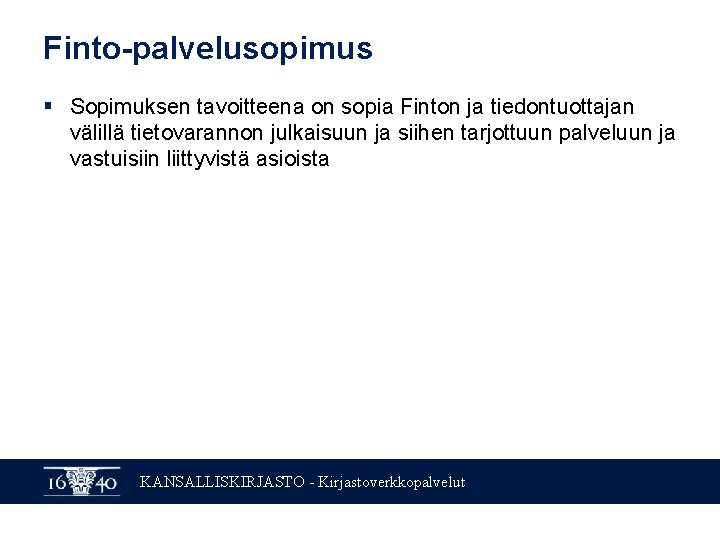 Finto-palvelusopimus

▪ Sopimuksen tavoitteena on sopia Finton ja tiedontuottajan välillä tietovarannon julkaisuun ja siihen tarjottuun palveluun ja vastuisiin liittyvistä asioista

16 40 KANSALLISKIRJASTO - Kirjastoverkkopalvelut